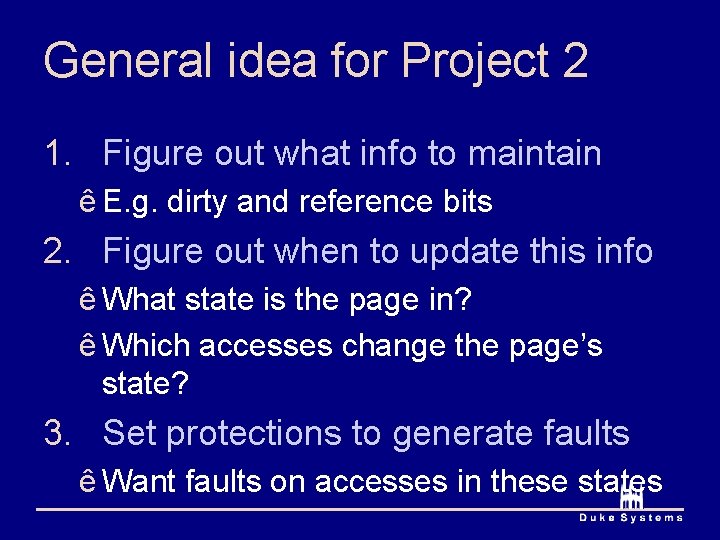 General idea for Project 2

1. Figure out what info to maintain

ê E.g. dirty and reference bits

2. Figure out when to update this info

ê What state is the page in?

ê Which accesses change the page’s state?

3. Set protections to generate faults

ê Want faults on accesses in these states

Duke Systems